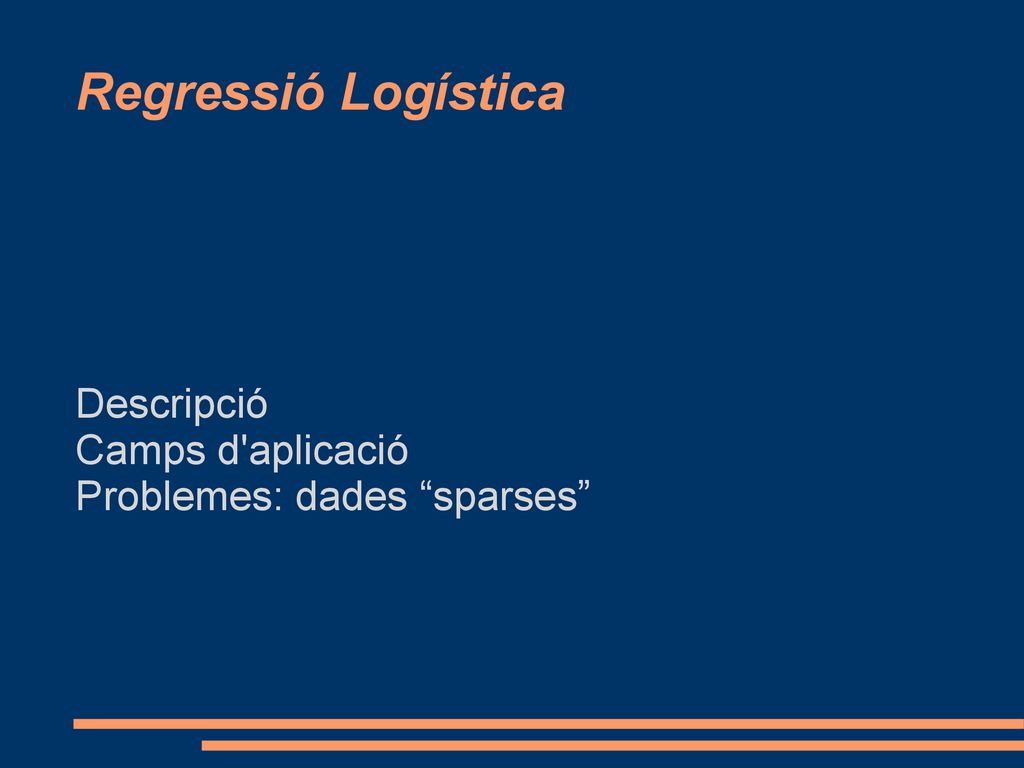 Regressió Logística

Descripció
Camps d'aplicació
Problemes: dades “sparses”